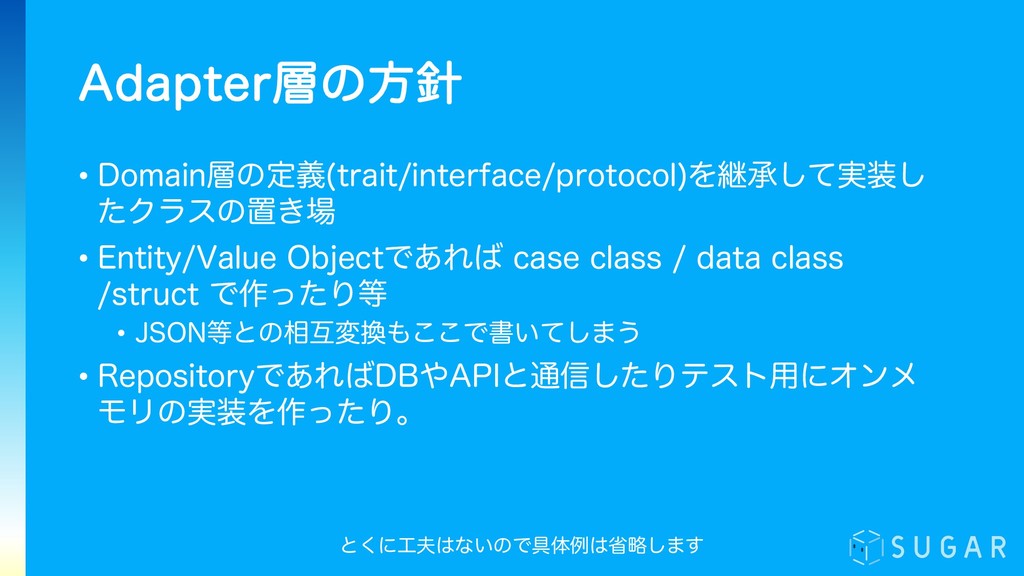 Adapter層の方針

• Domain層の定義(trait/interface/protocol)を継承して実装したクラスの置き場

• Entity/Value Objectであれば case class / data class /struct で作ったり等

  • JSON等との相互変換もここで書いてしまう

• RepositoryであればDBやAPIと通信したりテスト用にオンメモリの実装を作ったり。

とくに工夫はないので具体例は省略します

SUGAR